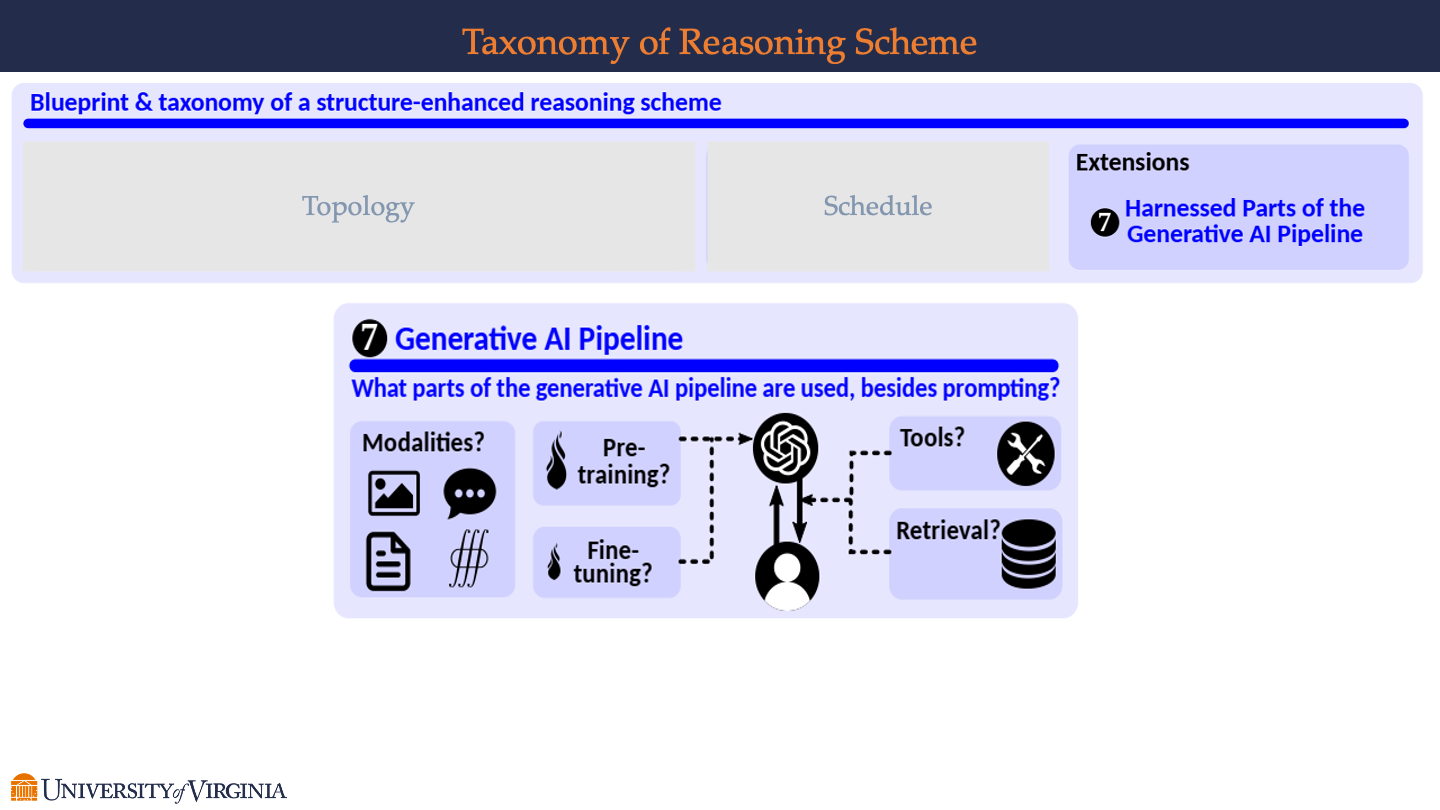 Taxonomy of Reasoning Scheme

Blueprint & taxonomy of a structure-enhanced reasoning scheme

Topology

Schedule

Extensions

7 Harnessed Parts of the Generative AI Pipeline

7 Generative AI Pipeline

What parts of the generative AI pipeline are used, besides prompting?

Modalities?

Pre-training?

Fine-tuning?

Tools?

Retrieval?

UNIVERSITY of VIRGINIA